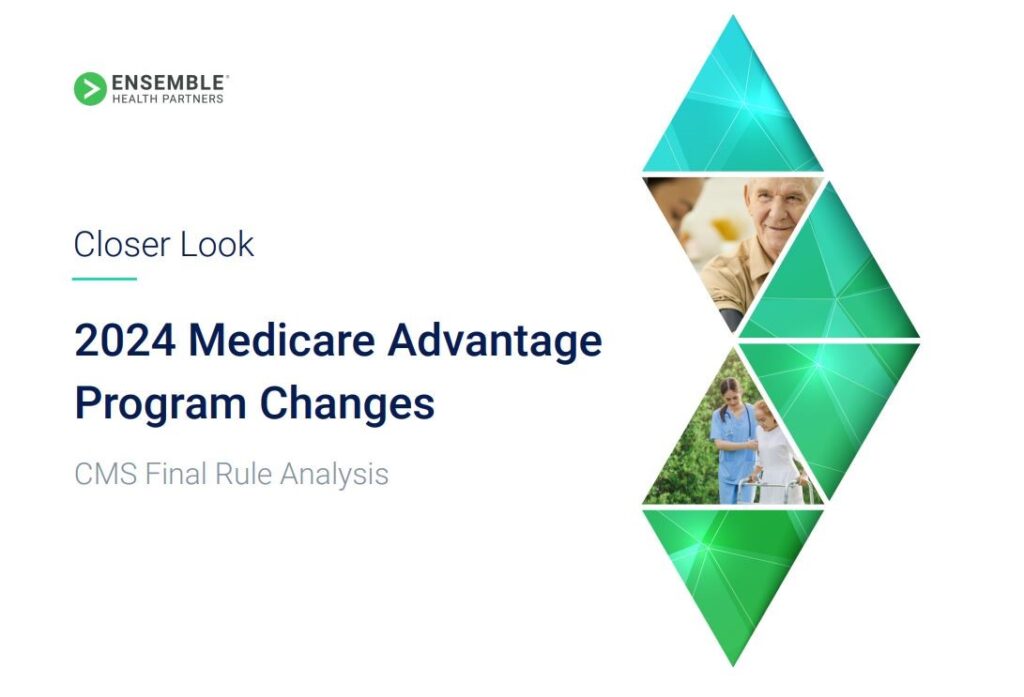 ENSEMBLE®
HEALTH PARTNERS

Closer Look

2024 Medicare Advantage Program Changes

CMS Final Rule Analysis